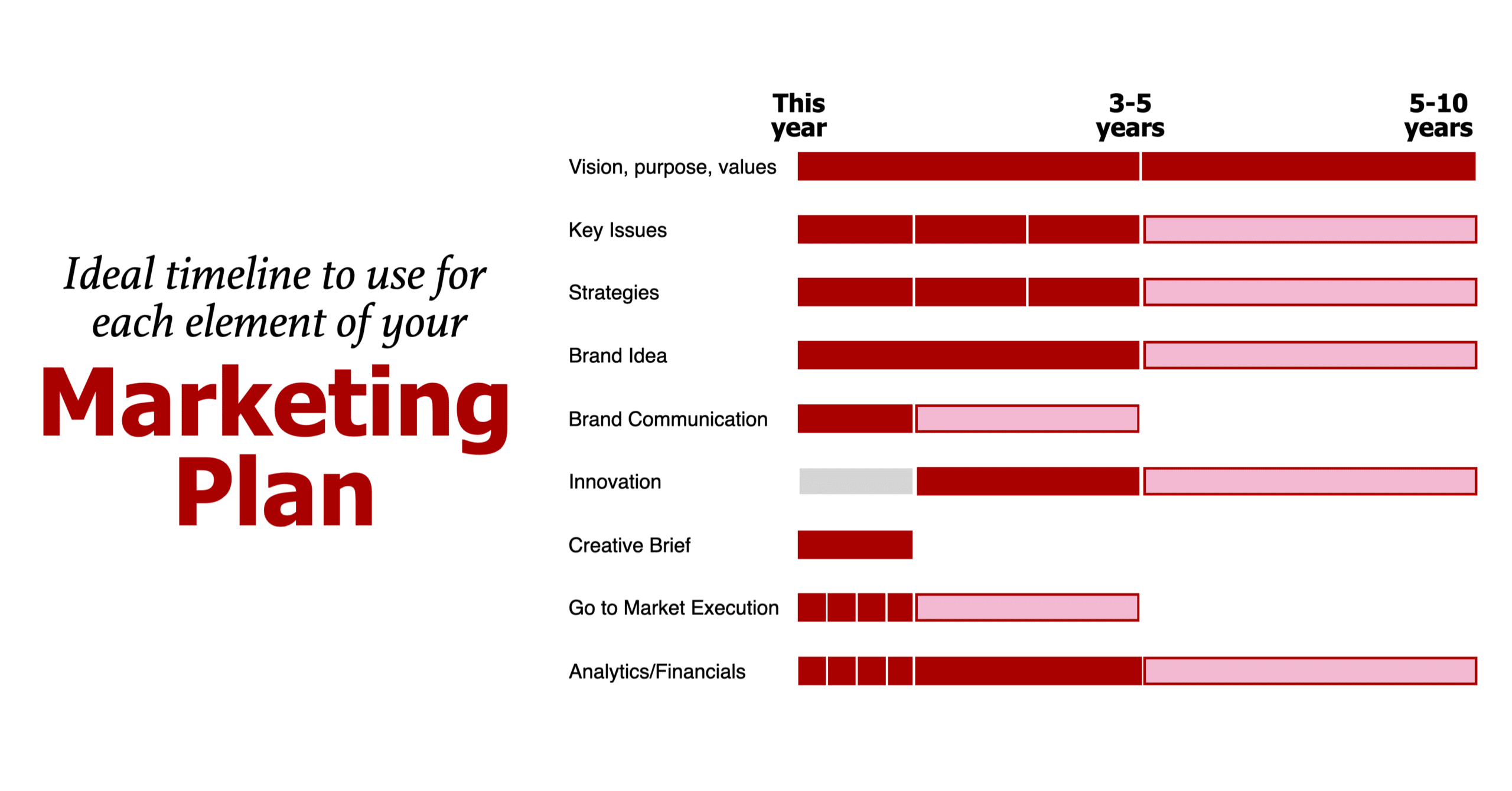 Ideal timeline to use for each element of your

Marketing Plan

This year

3-5 years

5-10 years

Vision, purpose, values

Key Issues

Strategies

Brand Idea

Brand Communication

Innovation

Creative Brief

Go to Market Execution

Analytics/Financials